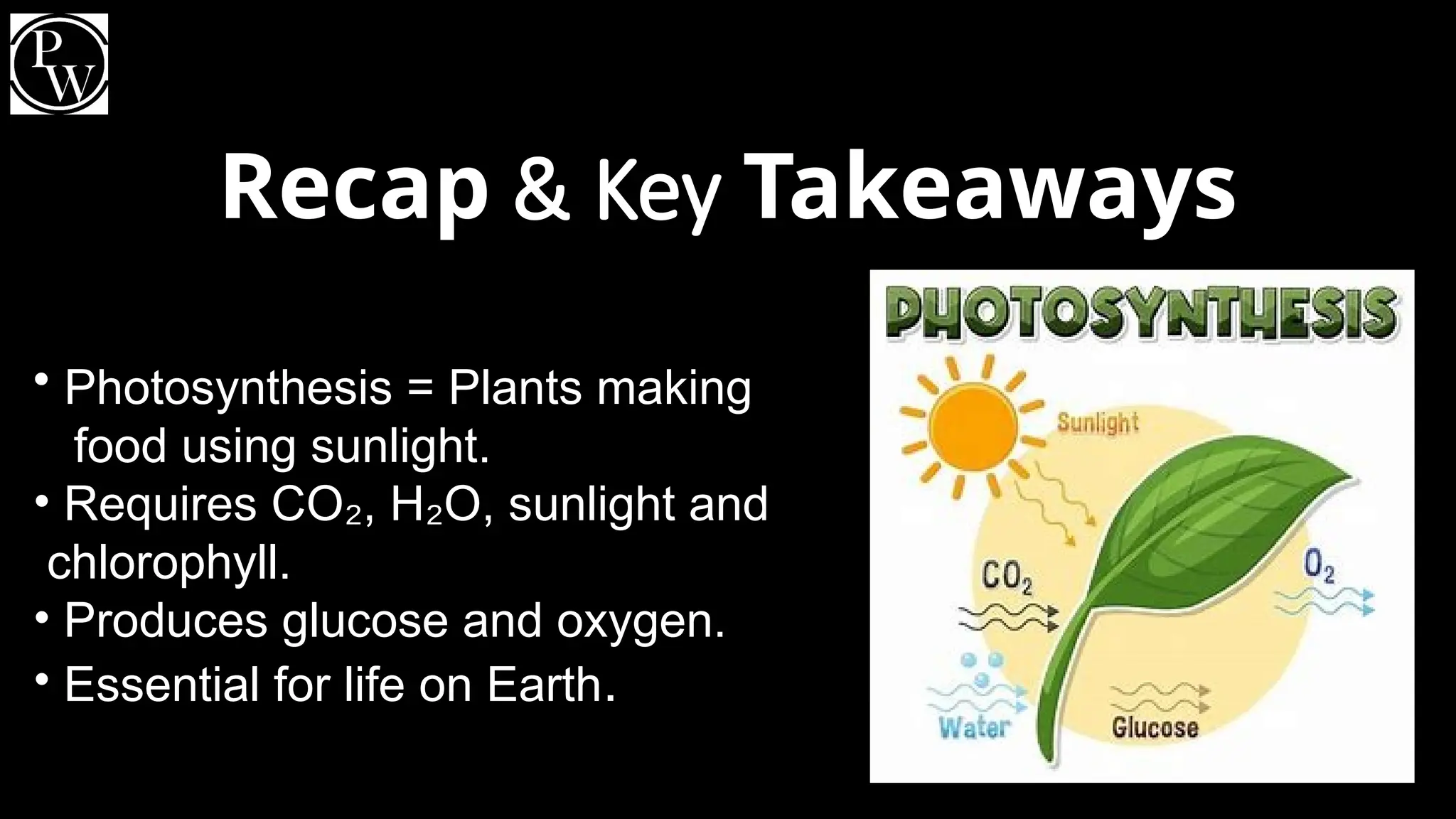 PW

Recap & Key Takeaways

• Photosynthesis = Plants making food using sunlight.
• Requires $CO_2$, $H_2O$, sunlight and chlorophyll.
• Produces glucose and oxygen.
• Essential for life on Earth.

PHOTOSYNTHESIS

Sunlight

$CO_2$

$O_2$

Water

Glucose